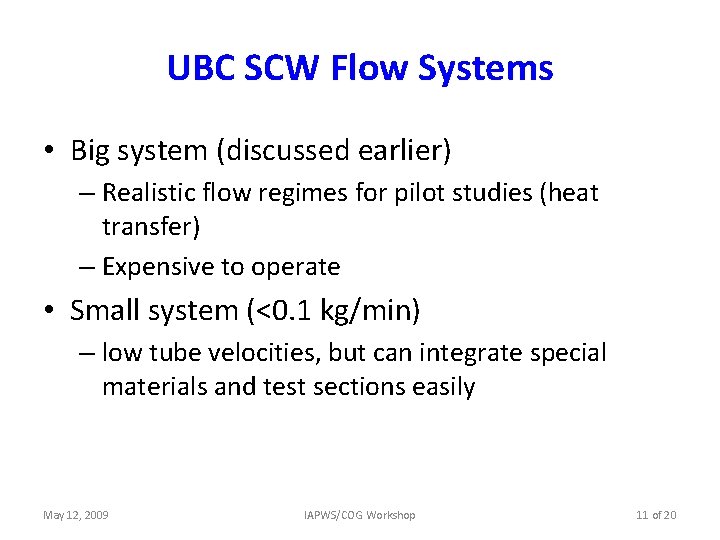 UBC SCW Flow Systems

• Big system (discussed earlier)
 – Realistic flow regimes for pilot studies (heat transfer)
 – Expensive to operate
• Small system (<0.1 kg/min)
 – low tube velocities, but can integrate special materials and test sections easily

May 12, 2009 IAPWS/COG Workshop 11 of 20